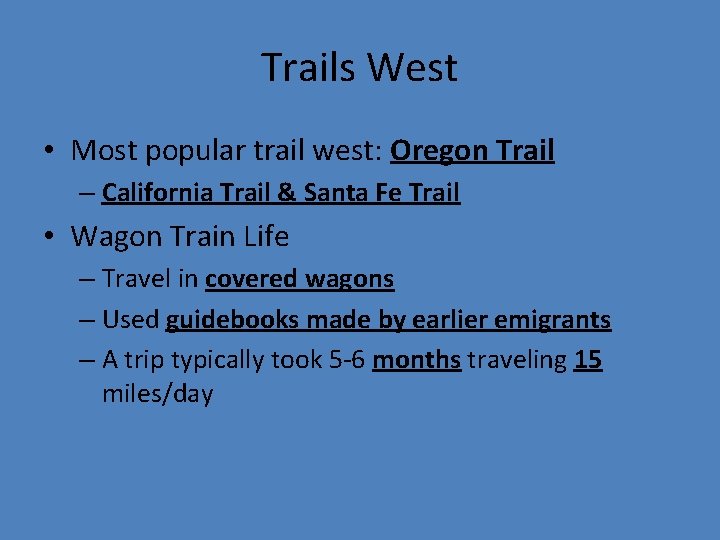 Trails West

• Most popular trail west: Oregon Trail
– California Trail & Santa Fe Trail

• Wagon Train Life
– Travel in covered wagons
– Used guidebooks made by earlier emigrants
– A trip typically took 5-6 months traveling 15 miles/day